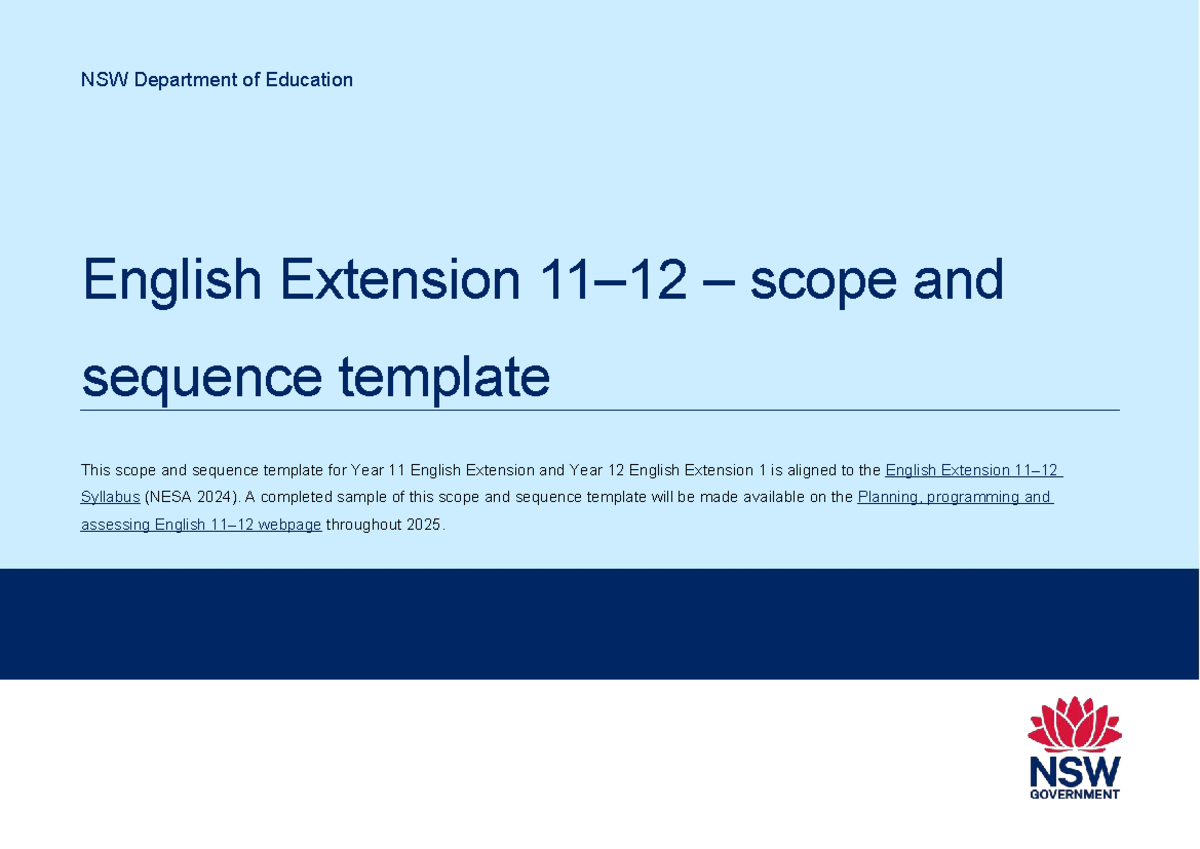 NSW Department of Education

English Extension 11–12 – scope and sequence template

This scope and sequence template for Year 11 English Extension and Year 12 English Extension 1 is aligned to the English Extension 11–12 Syllabus (NESA 2024). A completed sample of this scope and sequence template will be made available on the Planning, programming and assessing English 11–12 webpage throughout 2025.

NSW
GOVERNMENT